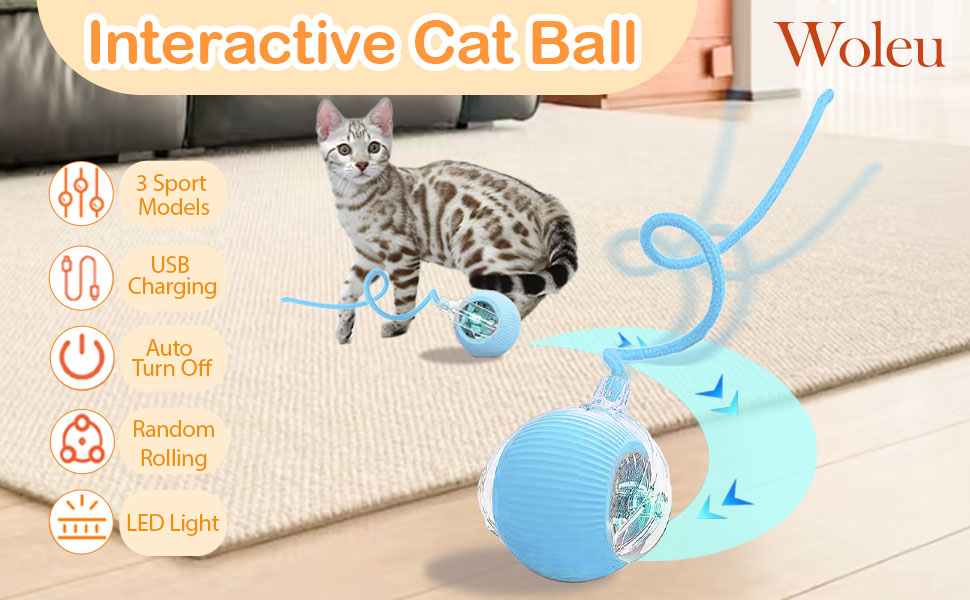 Interactive Cat Ball

Woleu

3 Sport Models

USB Charging

Auto Turn Off

Random Rolling

LED Light